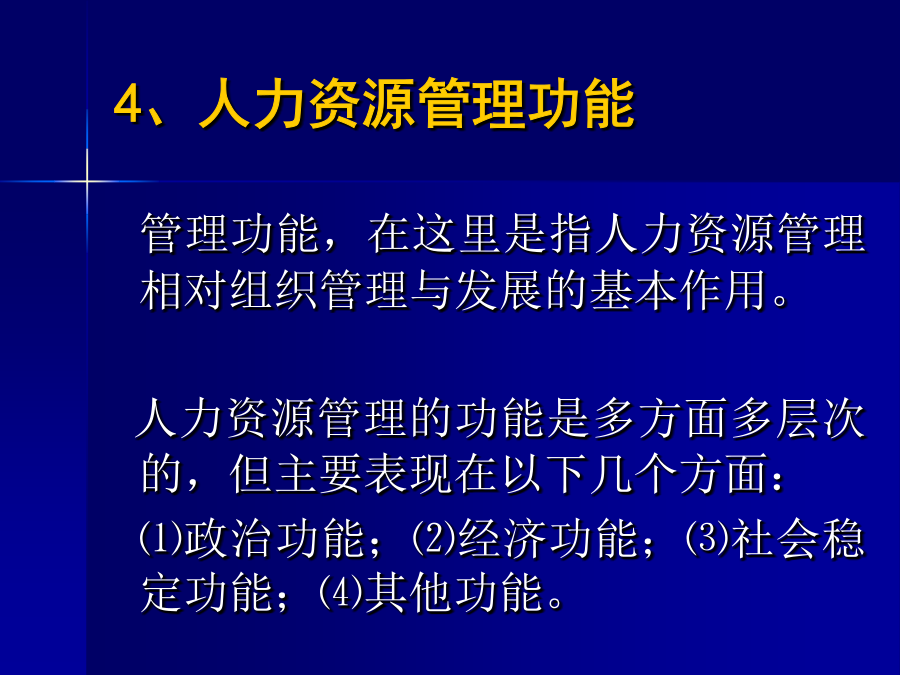 4、人力资源管理功能

管理功能，在这里是指人力资源管理相对组织管理与发展的基本作用。

人力资源管理的功能是多方面多层次的，但主要表现在以下几个方面：

⑴政治功能；⑵经济功能；⑶社会稳定功能；⑷其他功能。